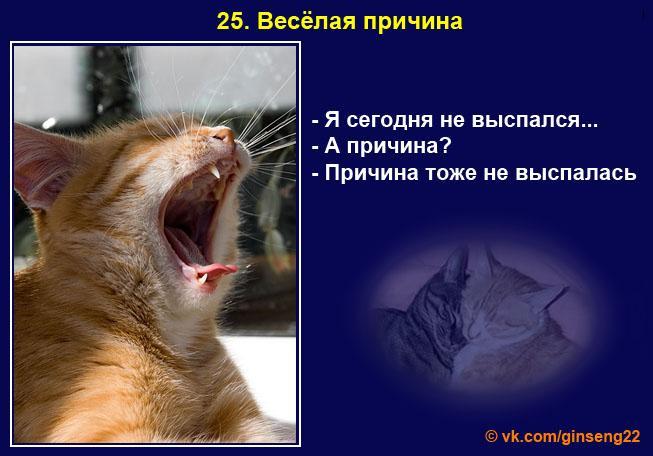 25. Весёлая причина

- Я сегодня не выспался...
- А причина?
- Причина тоже не выспалась

© vk.com/ginseng22